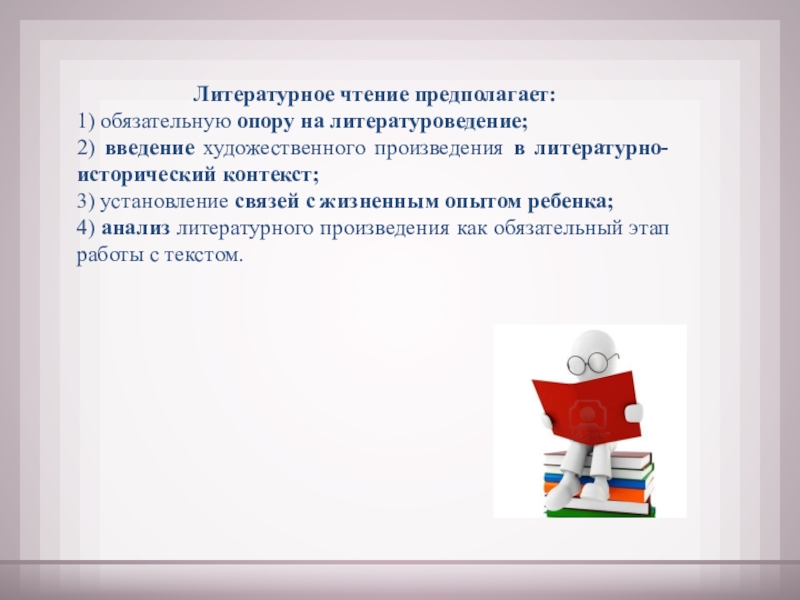 Литературное чтение предполагает:
1) обязательную опору на литературоведение;
2) введение художественного произведения в литературно-исторический контекст;
3) установление связей с жизненным опытом ребенка;
4) анализ литературного произведения как обязательный этап работы с текстом.